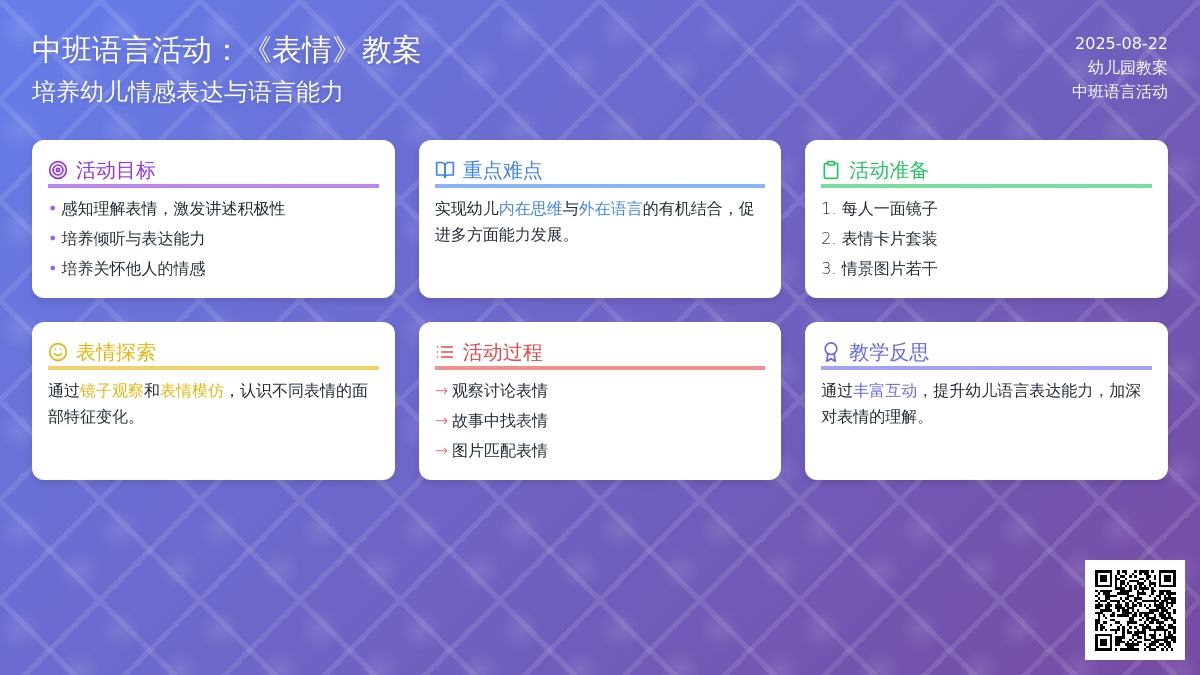 中班语言活动：《表情》教案
培养幼儿情感表达与语言能力

2025-08-22
幼儿园教案
中班语言活动

活动目标
• 感知理解表情，激发讲述积极性
• 培养倾听与表达能力
• 培养关怀他人的情感

重点难点
实现幼儿内在思维与外在语言的有机结合，促进多方面能力发展。

活动准备
1. 每人一面镜子
2. 表情卡片套装
3. 情景图片若干

表情探索
通过镜子观察和表情模仿，认识不同表情的面部特征变化。

活动过程
→ 观察讨论表情
→ 故事中找表情
→ 图片匹配表情

教学反思
通过丰富互动，提升幼儿语言表达能力，加深对表情的理解。